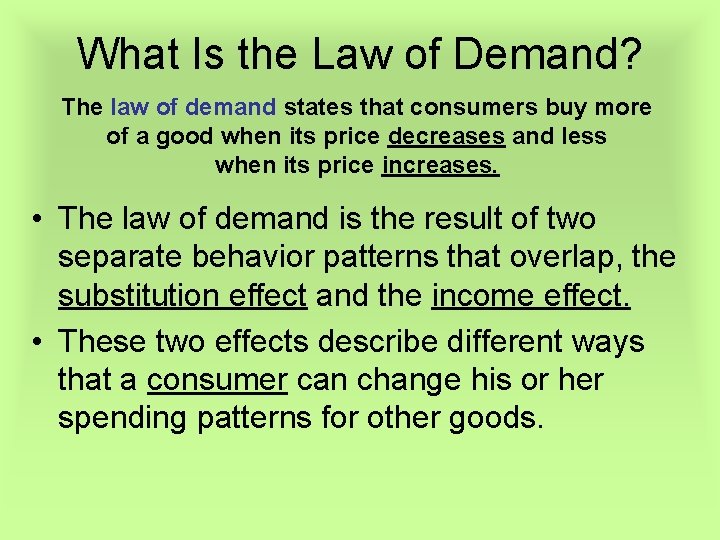 What Is the Law of Demand?

The law of demand states that consumers buy more of a good when its price decreases and less when its price increases.

• The law of demand is the result of two separate behavior patterns that overlap, the substitution effect and the income effect.

• These two effects describe different ways that a consumer can change his or her spending patterns for other goods.